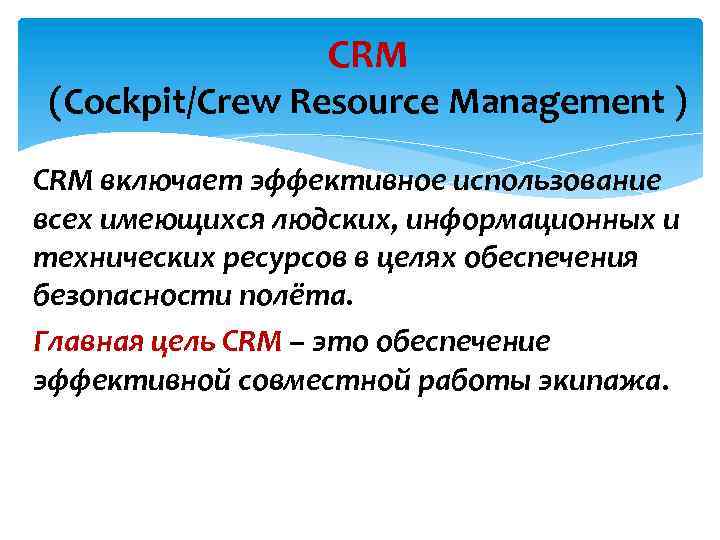 CRM
(Cockpit/Crew Resource Management )

CRM включает эффективное использование всех имеющихся людских, информационных и технических ресурсов в целях обеспечения безопасности полёта.

Главная цель CRM – это обеспечение эффективной совместной работы экипажа.